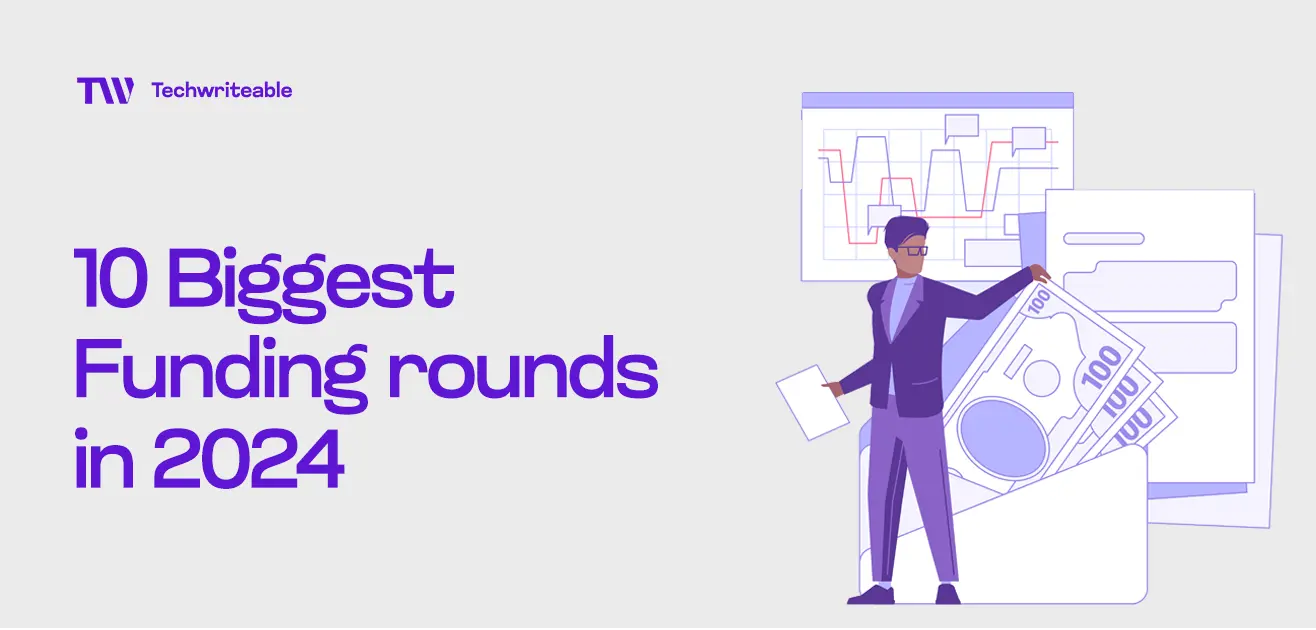 TW Techwriteable

10 Biggest Funding rounds in 2024

100
100
100
100